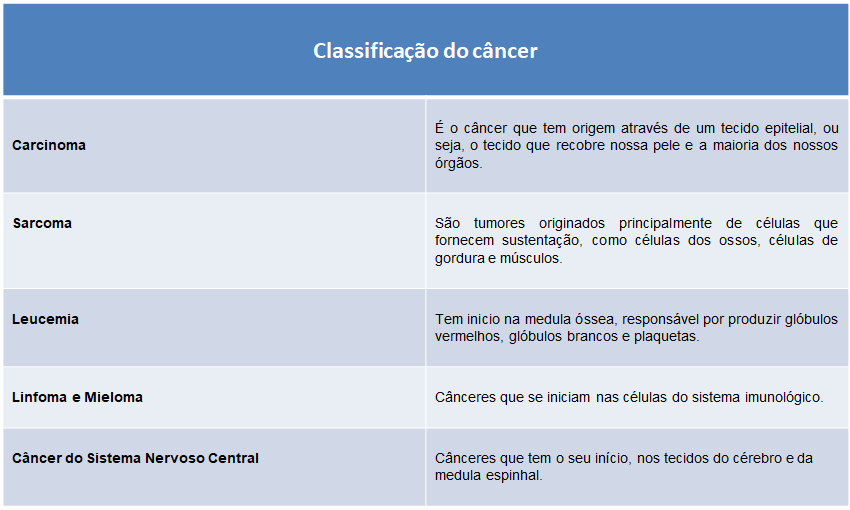 | Classificação do câncer | |
|---|---|
| Carcinoma | É o câncer que tem origem através de um tecido epitelial, ou seja, o tecido que recobre nossa pele e a maioria dos nossos órgãos. |
| Sarcoma | São tumores originados principalmente de células que fornecem sustentação, como células dos ossos, células de gordura e músculos. |
| Leucemia | Tem inicio na medula óssea, responsável por produzir glóbulos vermelhos, glóbulos brancos e plaquetas. |
| Linfoma e Mieloma | Cânceres que se iniciam nas células do sistema imunológico. |
| Câncer do Sistema Nervoso Central | Cânceres que tem o seu início, nos tecidos do cérebro e da medula espinhal. |